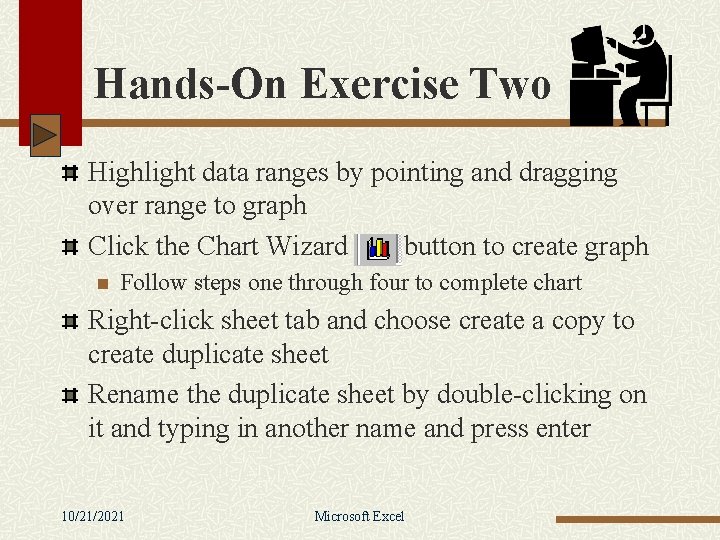 Hands-On Exercise Two

Highlight data ranges by pointing and dragging over range to graph

Click the Chart Wizard button to create graph

Follow steps one through four to complete chart

Right-click sheet tab and choose create a copy to create duplicate sheet

Rename the duplicate sheet by double-clicking on it and typing in another name and press enter

10/21/2021 Microsoft Excel